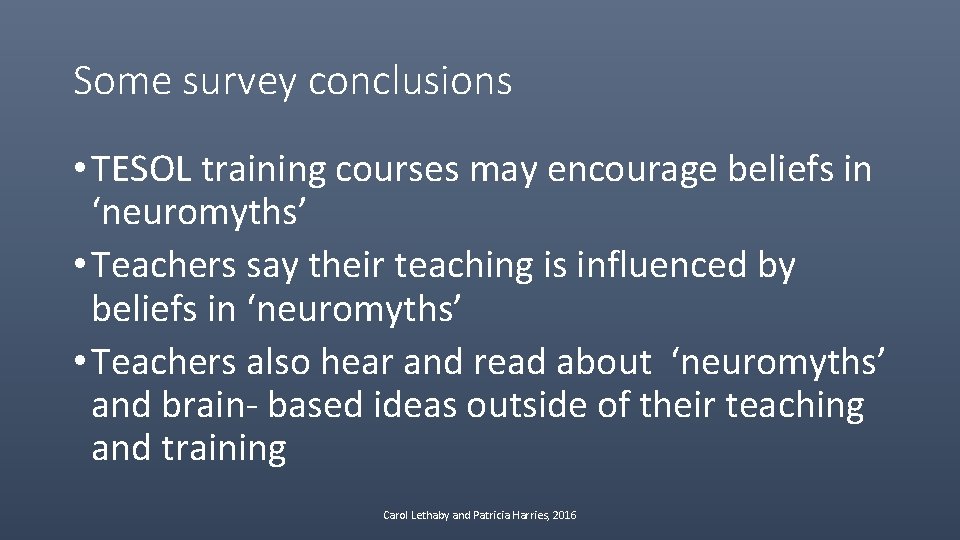 Some survey conclusions

• TESOL training courses may encourage beliefs in ‘neuromyths’

• Teachers say their teaching is influenced by beliefs in ‘neuromyths’

• Teachers also hear and read about ‘neuromyths’ and brain- based ideas outside of their teaching and training

Carol Lethaby and Patricia Harries, 2016